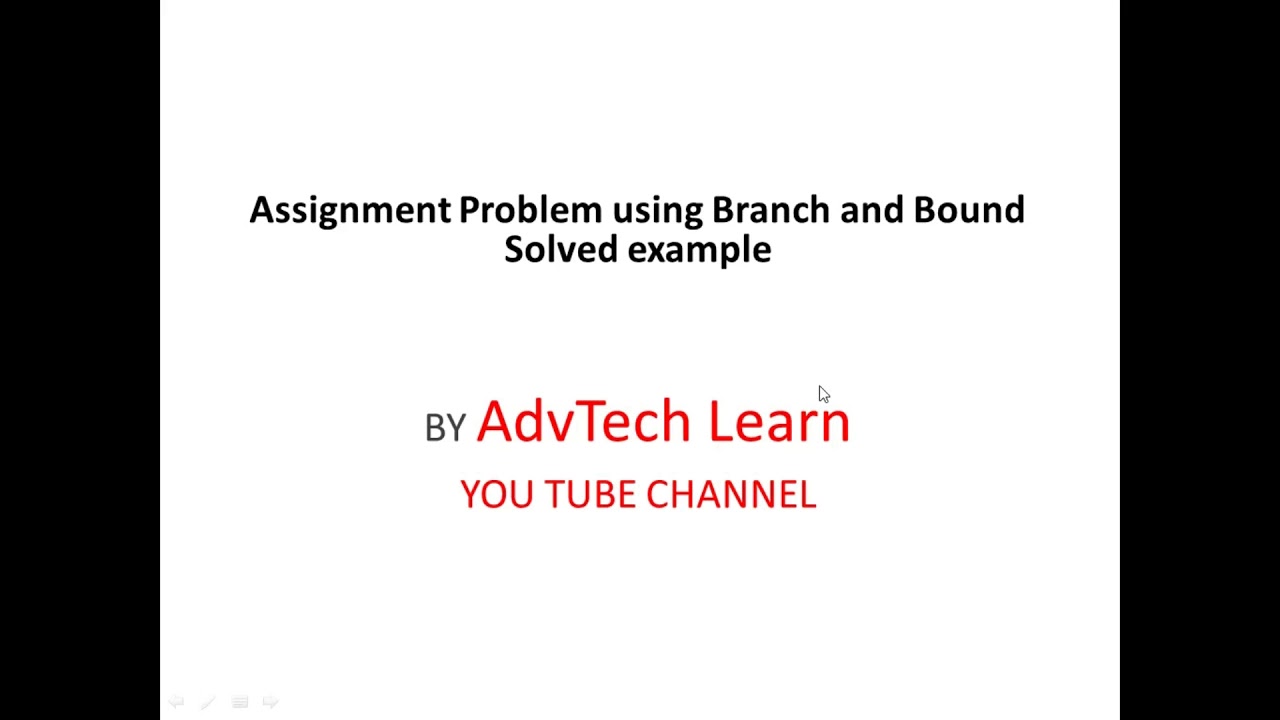 Assignment Problem using Branch and Bound
Solved example

BY AdvTech Learn

YOU TUBE CHANNEL